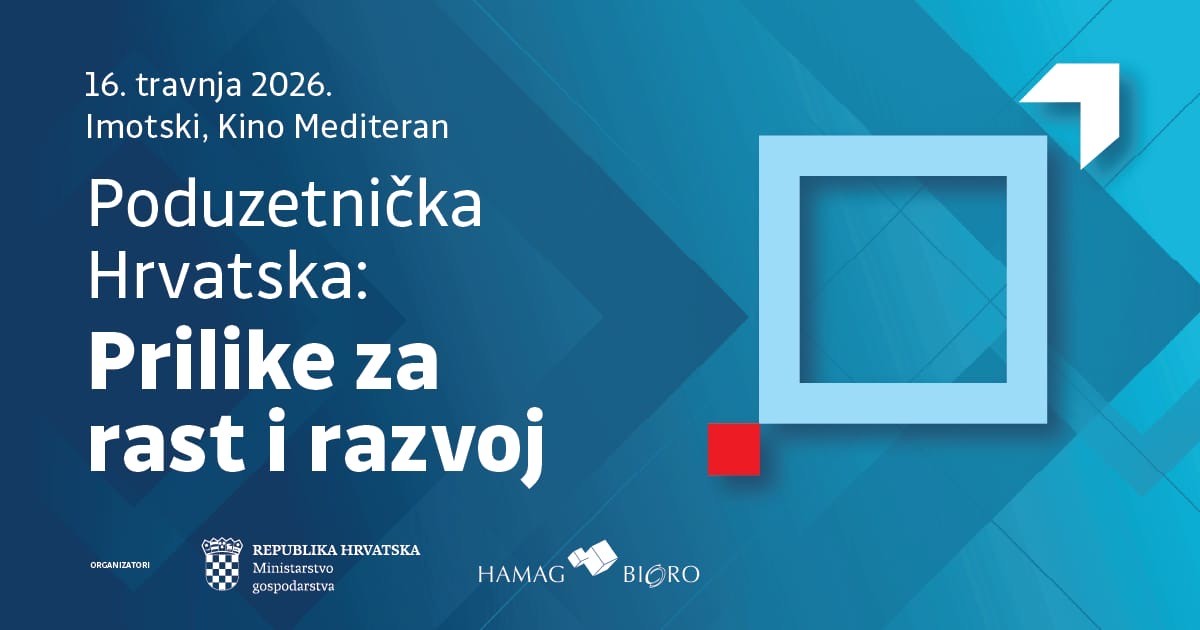 16. travnja 2026.
Imotski, Kino Mediteran

Poduzetnička Hrvatska:
Prilike za rast i razvoj

ORGANIZATORI

REPUBLIKA HRVATSKA
Ministarstvo gospodarstva

HAMAG BICRO